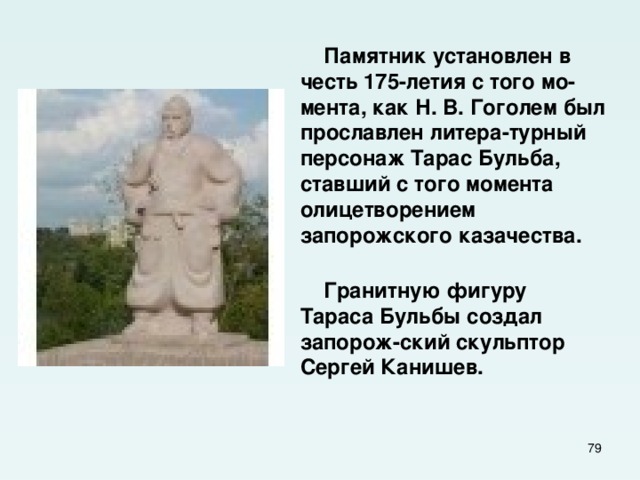 Памятник установлен в честь 175-летия с того момента, как Н. В. Гоголем был прославлен литера-турный персонаж Тарас Бульба, ставший с того момента олицетворением запорожского казачества.

Гранитную фигуру Тараса Бульбы создал запорож-ский скульптор Сергей Канишев.

79